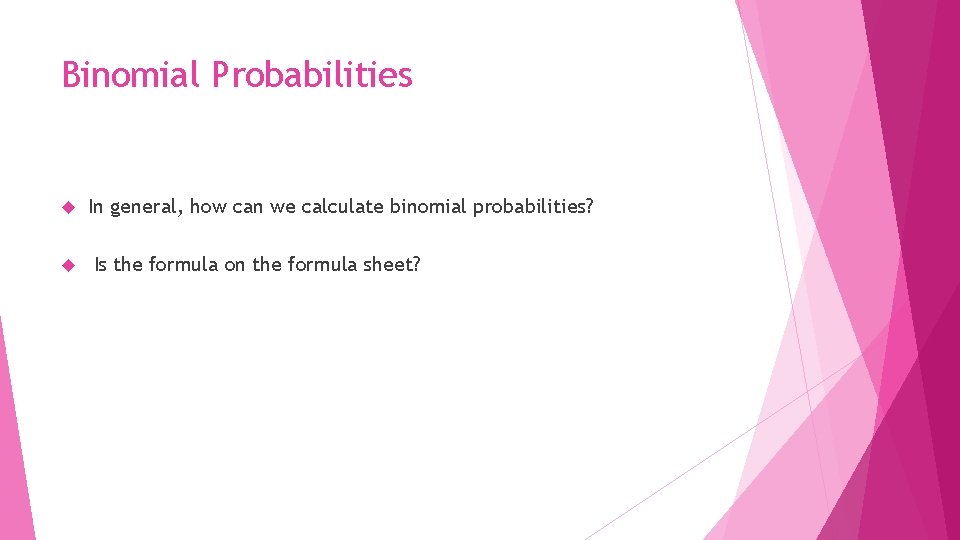 Binomial Probabilities

In general, how can we calculate binomial probabilities?

Is the formula on the formula sheet?